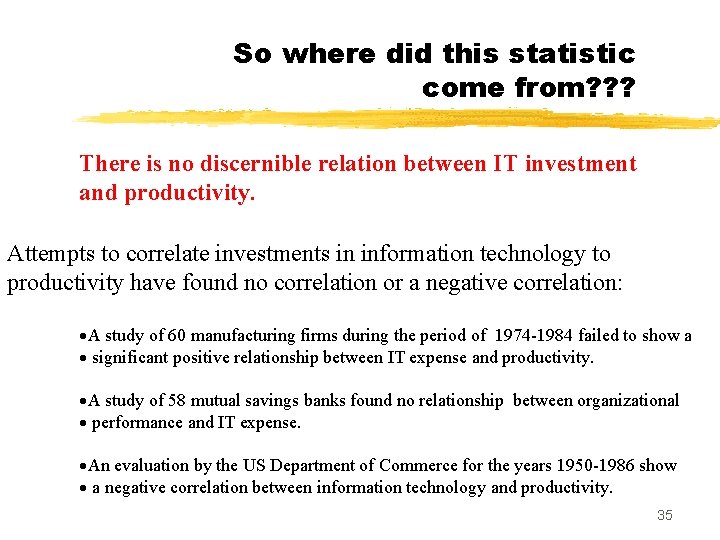 So where did this statistic come from???

There is no discernible relation between IT investment and productivity.

Attempts to correlate investments in information technology to productivity have found no correlation or a negative correlation:

•A study of 60 manufacturing firms during the period of 1974-1984 failed to show a
• significant positive relationship between IT expense and productivity.

•A study of 58 mutual savings banks found no relationship between organizational
• performance and IT expense.

•An evaluation by the US Department of Commerce for the years 1950-1986 show
• a negative correlation between information technology and productivity.

35